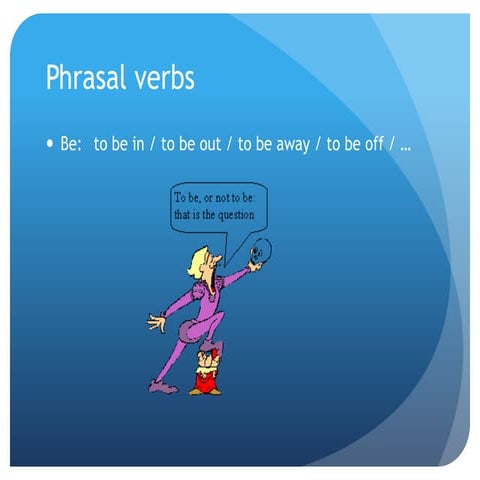 Phrasal verbs

• Be: to be in / to be out / to be away / to be off / …

To be, or not to be: that is the question